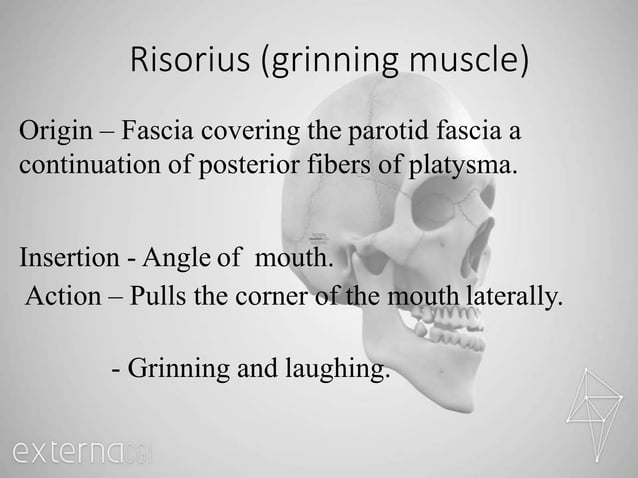 Risorius (grinning muscle)

Origin – Fascia covering the parotid fascia a continuation of posterior fibers of platysma.

Insertion - Angle of mouth.

Action – Pulls the corner of the mouth laterally.

- Grinning and laughing.

externa CGI